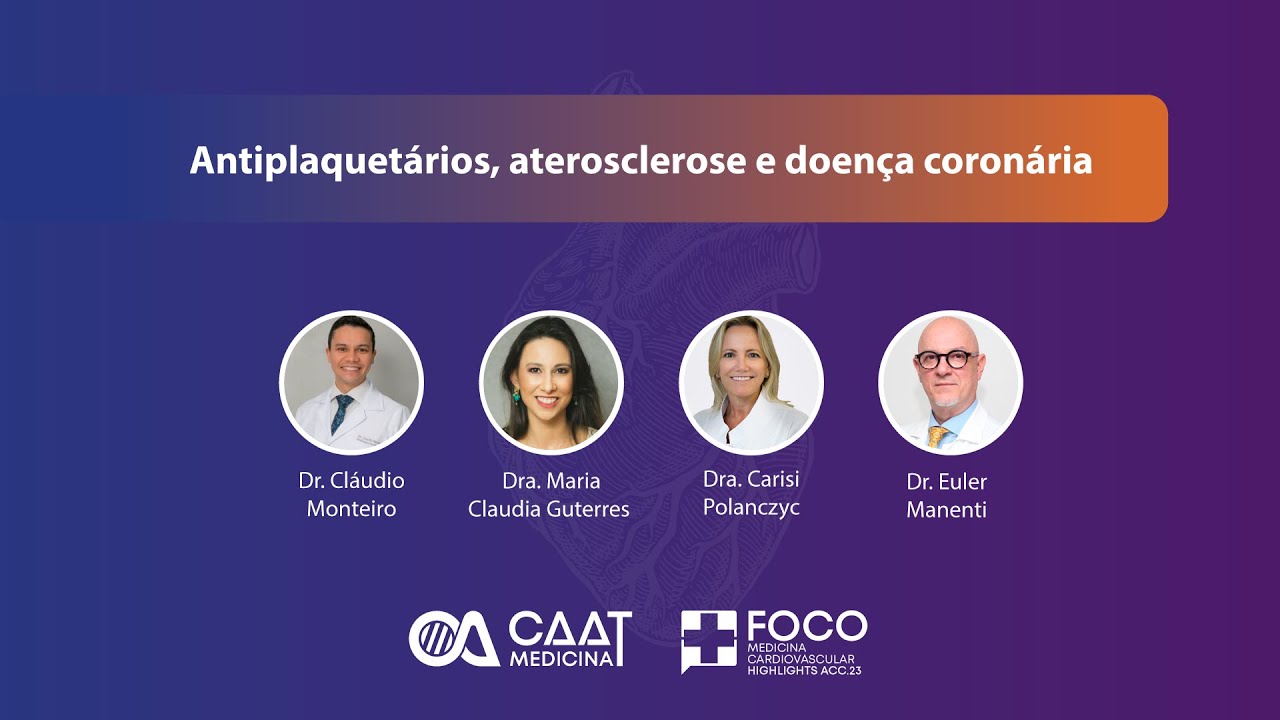 Antiplaquetários, aterosclerose e doença coronária

Dr. Cláudio Monteiro

Dra. Maria Claudia Guterres

Dra. Carisi Polanczyc

Dr. Euler Manenti

CAAT MEDICINA

FOCO
MEDICINA CARDIOVASCULAR
HIGHLIGHTS ACC.23